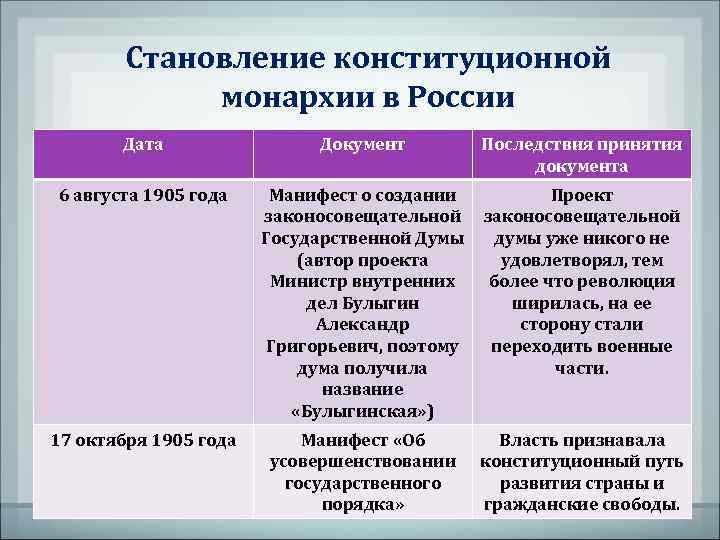 Становление конституционной монархии в России

| Дата | Документ | Последствия принятия документа |
|---|---|---|
| 6 августа 1905 года | Манифест о создании законосовещательной Государственной Думы (автор проекта Министр внутренних дел Булыгин Александр Григорьевич, поэтому дума получила название «Булыгинская») | Проект законосовещательной думы уже никого не удовлетворял, тем более что революция ширилась, на ее сторону стали переходить военные части. |
| 17 октября 1905 года | Манифест «Об усовершенствовании государственного порядка» | Власть признавала конституционный путь развития страны и гражданские свободы. |